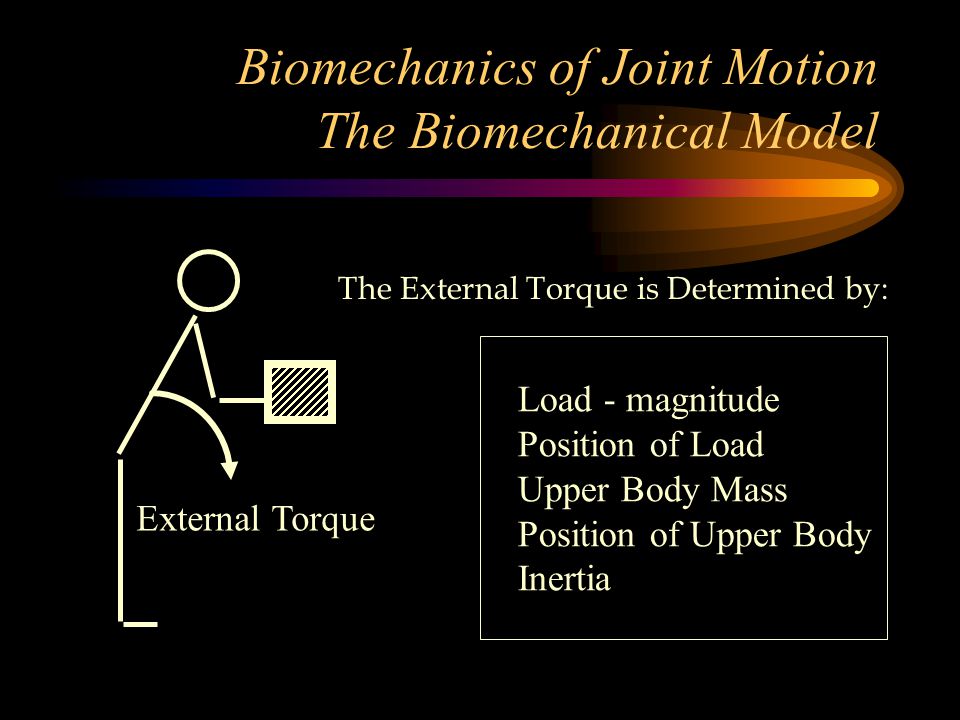 Biomechanics of Joint Motion
The Biomechanical Model

The External Torque is Determined by:

External Torque

Load - magnitude
Position of Load
Upper Body Mass
Position of Upper Body
Inertia